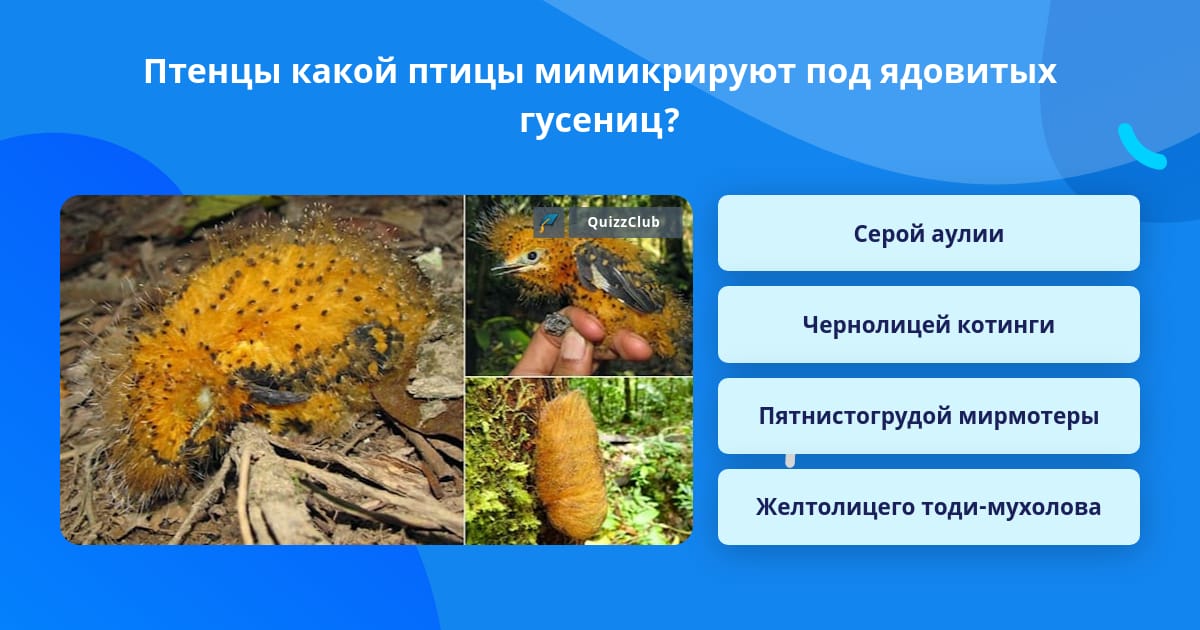 Птенцы какой птицы мимикрируют под ядовитых гусениц?

QuizzClub

Серой аулии

Чернолицей котинги

Пятнистогрудой мирмотеры

Желтолицего тоди-мухолова